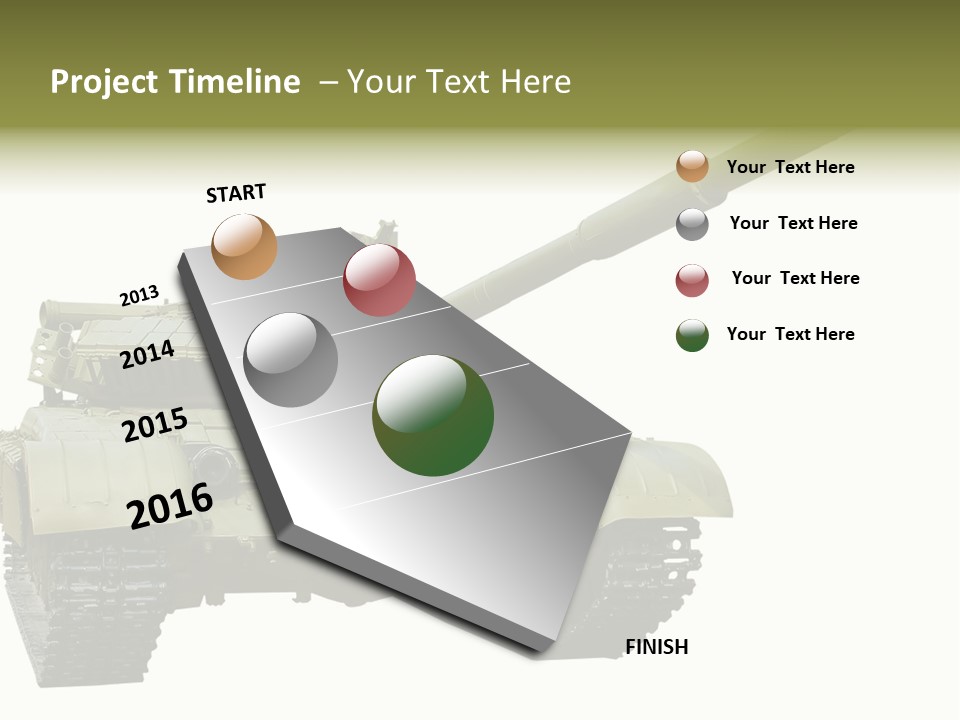 Project Timeline – Your Text Here

START

2013

2014

2015

2016

FINISH

Your Text Here

Your Text Here

Your Text Here

Your Text Here